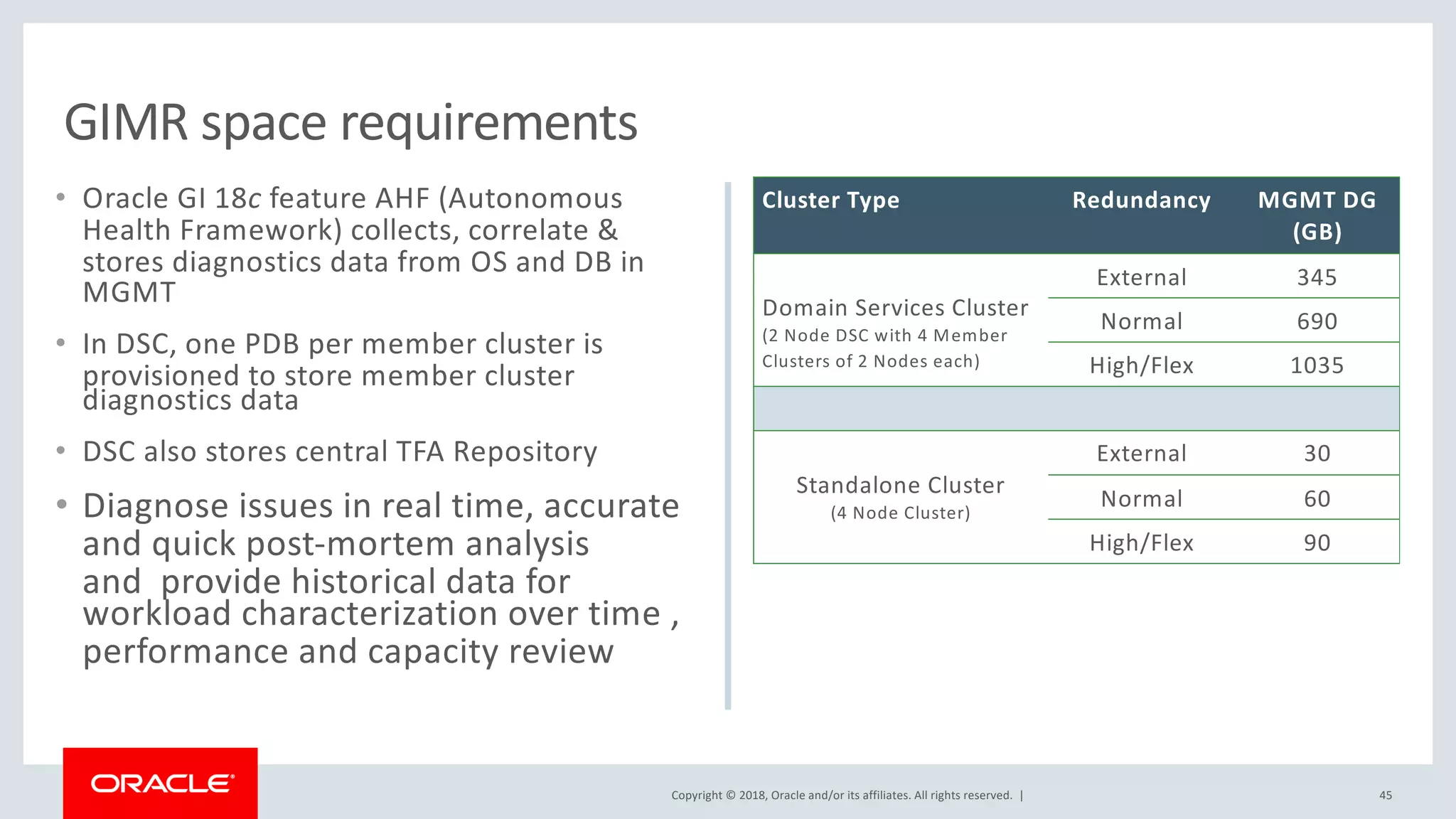 GIMR space requirements

• Oracle GI 18c feature AHF (Autonomous Health Framework) collects, correlate & stores diagnostics data from OS and DB in MGMT

• In DSC, one PDB per member cluster is provisioned to store member cluster diagnostics data

• DSC also stores central TFA Repository

• Diagnose issues in real time, accurate and quick post-mortem analysis and provide historical data for workload characterization over time , performance and capacity review

| Cluster Type | Redundancy | MGMT DG (GB) |
|---|---|---|
| Domain Services Cluster (2 Node DSC with 4 Member Clusters of 2 Nodes each) | External | 345 |
| | Normal | 690 |
| | High/Flex | 1035 |
| | | |
| Standalone Cluster (4 Node Cluster) | External | 30 |
| | Normal | 60 |
| | High/Flex | 90 |

ORACLE

Copyright © 2018, Oracle and/or its affiliates. All rights reserved. |

45